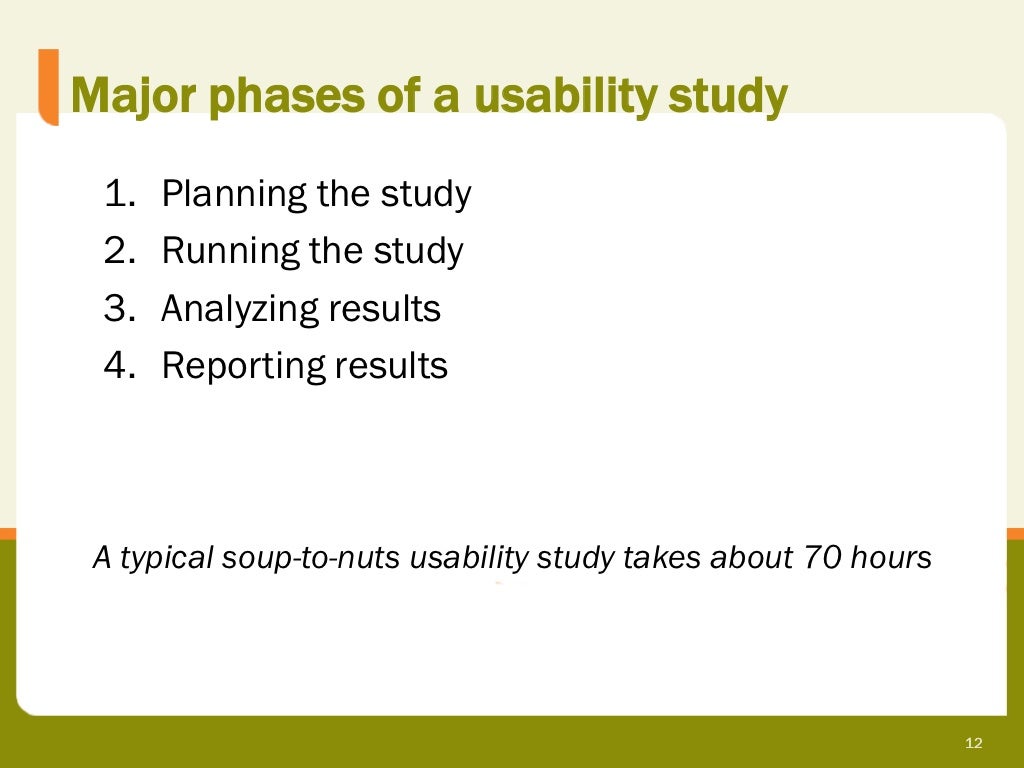 Major phases of a usability study

1. Planning the study
2. Running the study
3. Analyzing results
4. Reporting results

A typical soup-to-nuts usability study takes about 70 hours

12